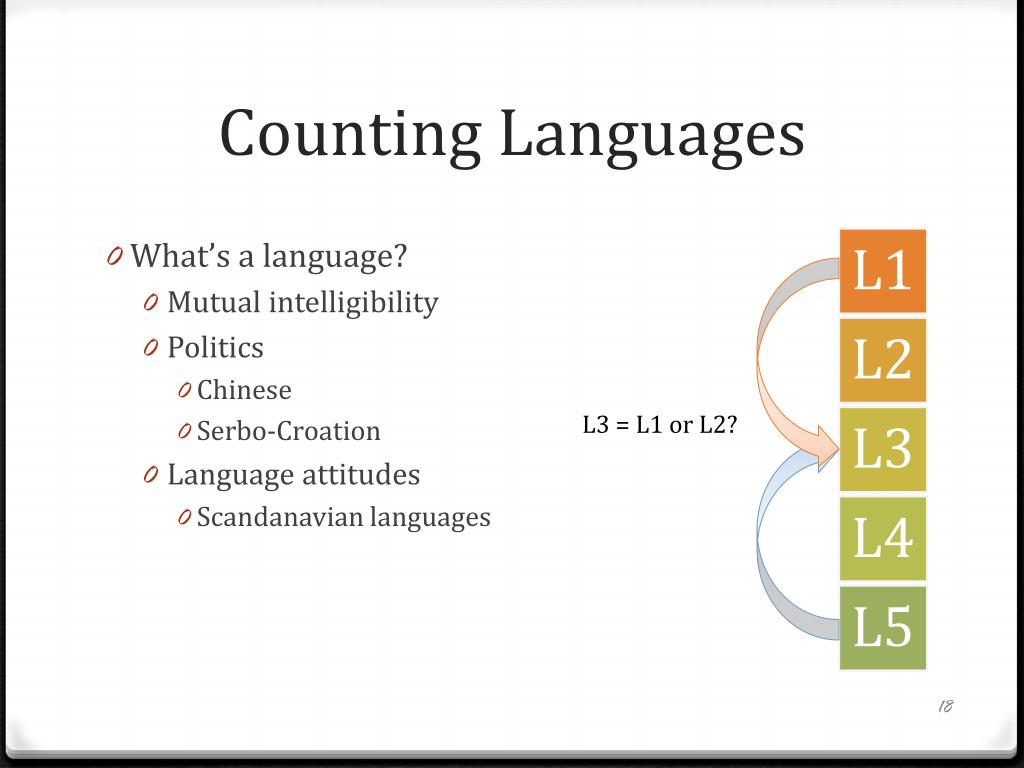 Counting Languages

0 What's a language?
0 Mutual intelligibility
0 Politics
0 Chinese
0 Serbo-Croation
0 Language attitudes
0 Scandanavian languages

L3 = L1 or L2?

L1
L2
L3
L4
L5

18